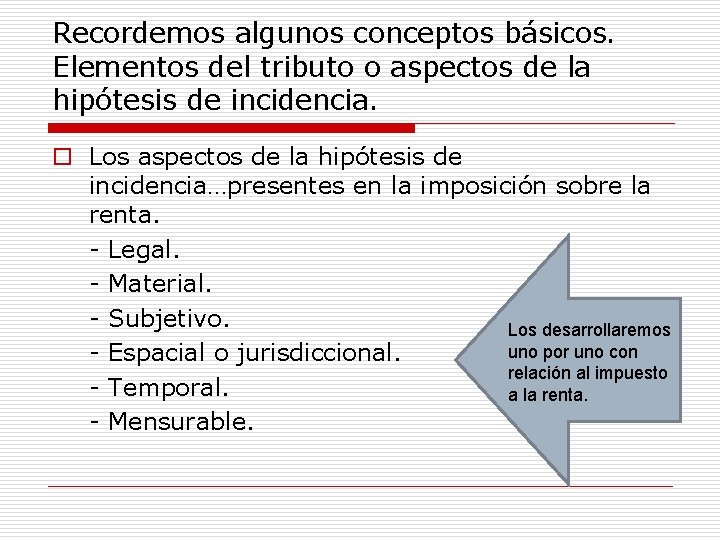 Recordemos algunos conceptos básicos. Elementos del tributo o aspectos de la hipótesis de incidencia.

Los aspectos de la hipótesis de incidencia…presentes en la imposición sobre la renta.

- Legal.
- Material.
- Subjetivo.
- Espacial o jurisdiccional.
- Temporal.
- Mensurable.

Los desarrollaremos uno por uno con relación al impuesto a la renta.